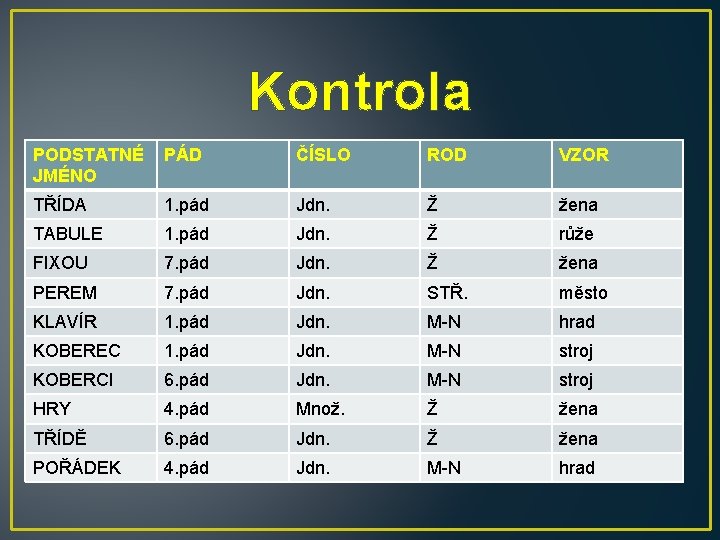 Kontrola

| PODSTATNÉ JMÉNO | PÁD | ČÍSLO | ROD | VZOR |
|---|---|---|---|---|
| TŘÍDA | 1.pád | Jdn. | Ž | žena |
| TABULE | 1.pád | Jdn. | Ž | růže |
| FIXOU | 7.pád | Jdn. | Ž | žena |
| PEREM | 7.pád | Jdn. | STŘ. | město |
| KLAVÍR | 1.pád | Jdn. | M-N | hrad |
| KOBEREC | 1.pád | Jdn. | M-N | stroj |
| KOBERCI | 6.pád | Jdn. | M-N | stroj |
| HRY | 4.pád | Množ. | Ž | žena |
| TŘÍDĚ | 6.pád | Jdn. | Ž | žena |
| POŘÁDEK | 4.pád | Jdn. | M-N | hrad |